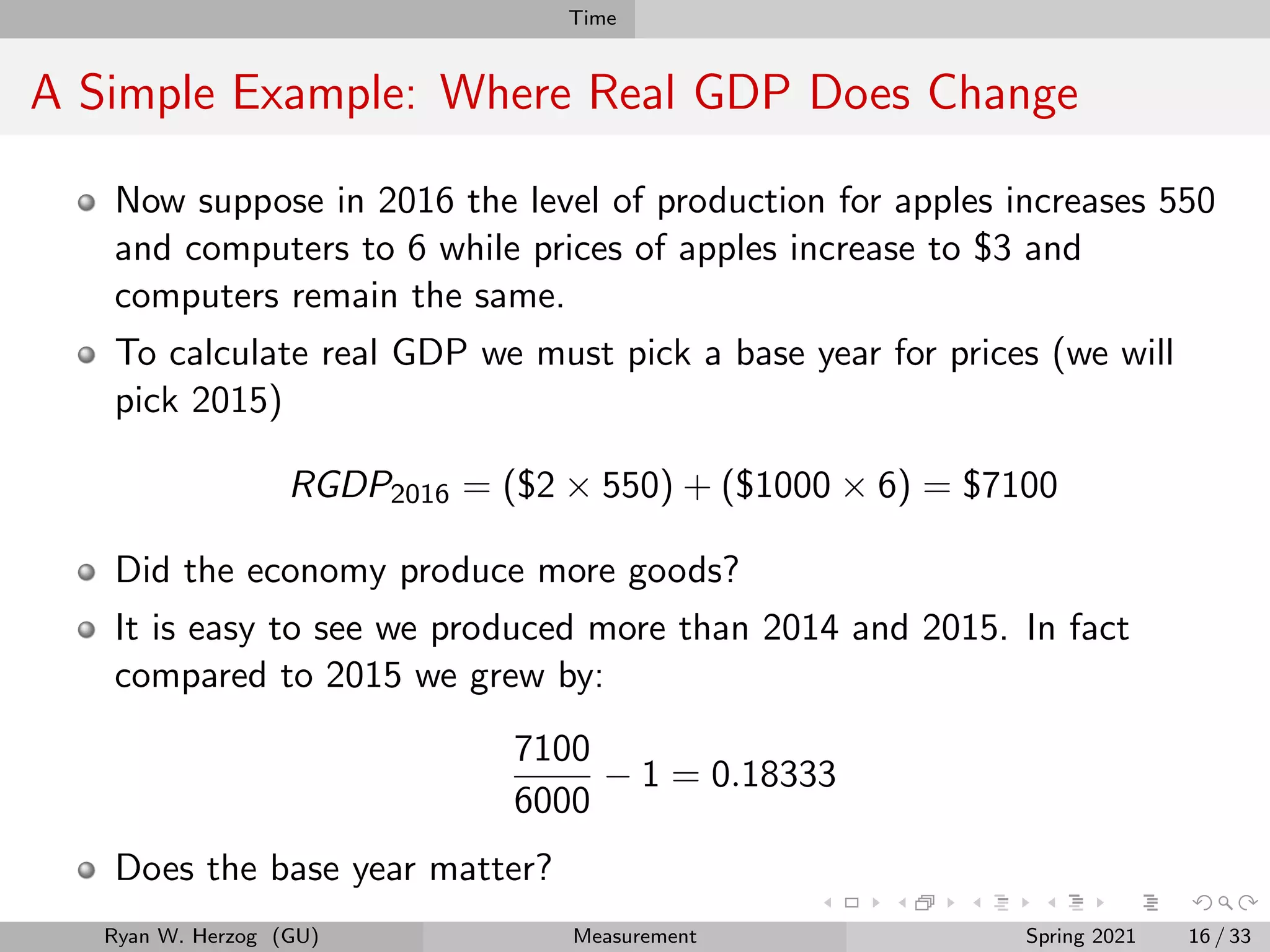 Time

A Simple Example: Where Real GDP Does Change

Now suppose in 2016 the level of production for apples increases 550 and computers to 6 while prices of apples increase to \$3 and computers remain the same.

To calculate real GDP we must pick a base year for prices (we will pick 2015)

$RGDP_{2016} = (\$2 \times 550) + (\$1000 \times 6) = \$7100$

Did the economy produce more goods?

It is easy to see we produced more than 2014 and 2015. In fact compared to 2015 we grew by:

$\frac{7100}{6000} - 1 = 0.18333$

Does the base year matter?

Ryan W. Herzog (GU) Measurement Spring 2021 16 / 33